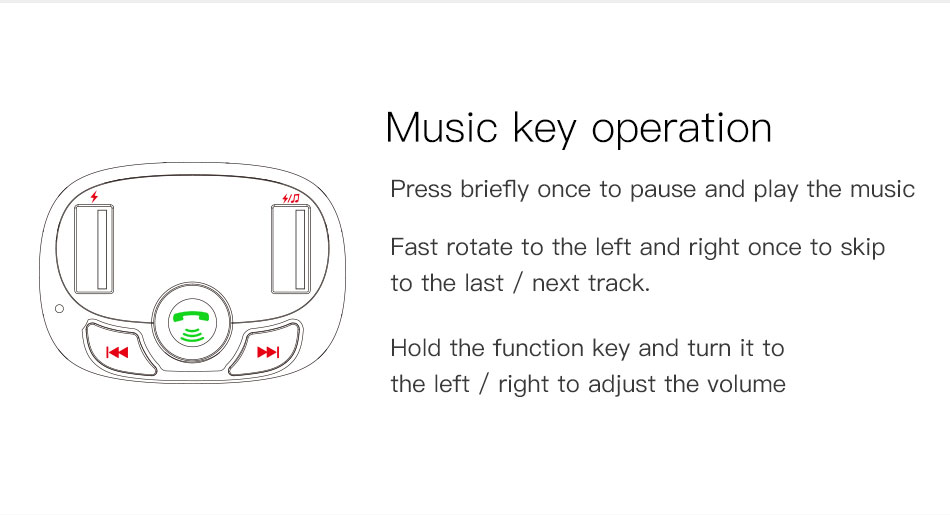 Music key operation

Press briefly once to pause and play the music

Fast rotate to the left and right once to skip to the last / next track.

Hold the function key and turn it to the left / right to adjust the volume